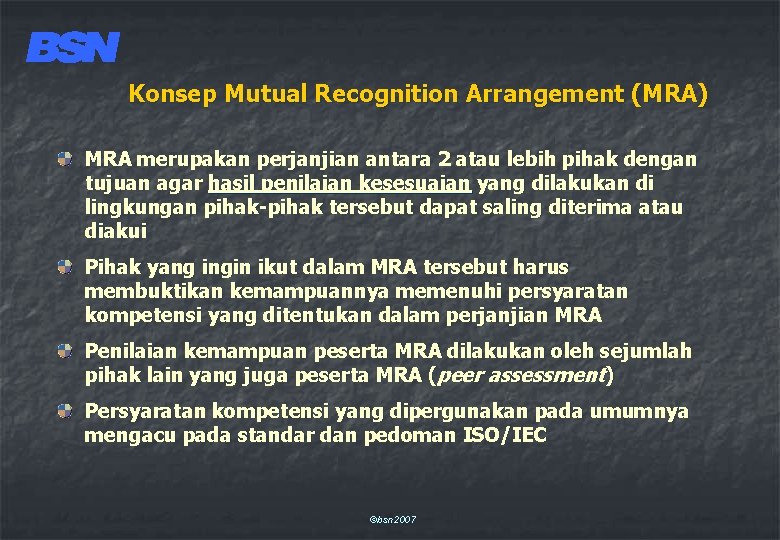 BSN

Konsep Mutual Recognition Arrangement (MRA)

MRA merupakan perjanjian antara 2 atau lebih pihak dengan tujuan agar hasil penilaian kesesuaian yang dilakukan di lingkungan pihak-pihak tersebut dapat saling diterima atau diakui

Pihak yang ingin ikut dalam MRA tersebut harus membuktikan kemampuannya memenuhi persyaratan kompetensi yang ditentukan dalam perjanjian MRA

Penilaian kemampuan peserta MRA dilakukan oleh sejumlah pihak lain yang juga peserta MRA (peer assessment)

Persyaratan kompetensi yang dipergunakan pada umumnya mengacu pada standar dan pedoman ISO/IEC

©bsn2007